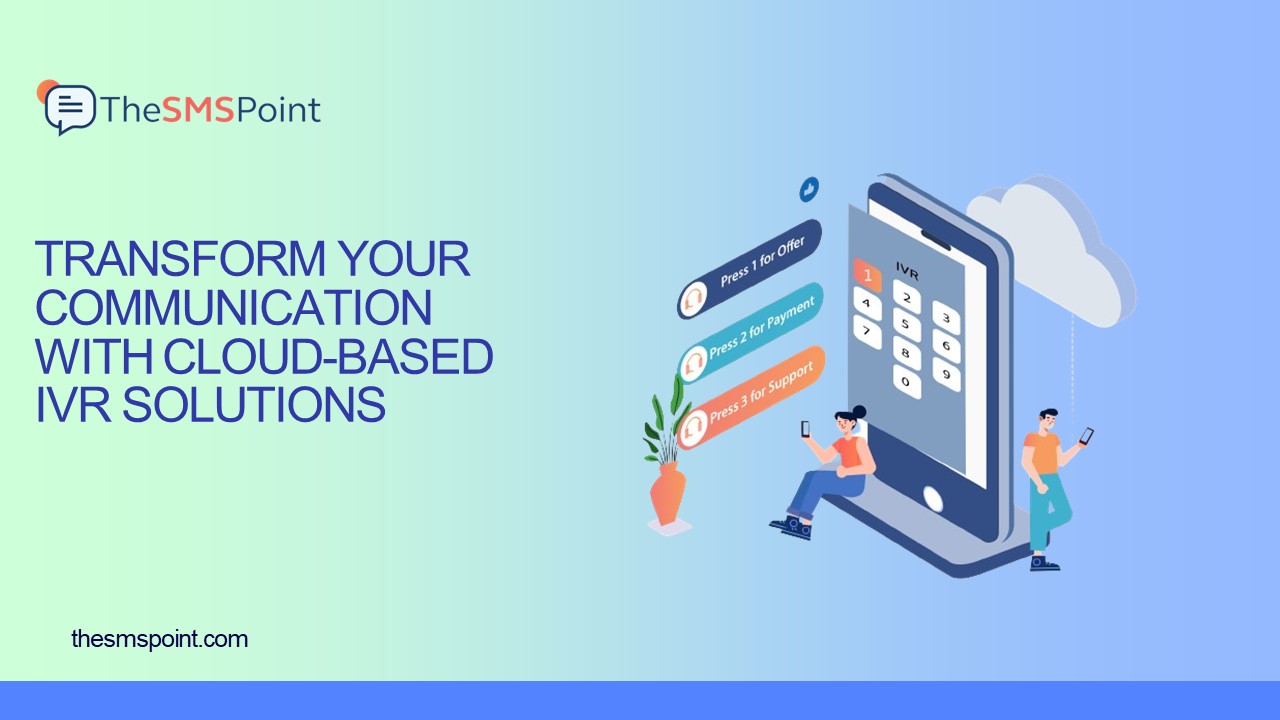 TheSMSPoint

TRANSFORM YOUR COMMUNICATION WITH CLOUD-BASED IVR SOLUTIONS

Press 1 for Offer
Press 2 for Payment
Press 3 for Support

IVR
1
2
3
4
5
6
7
8
9
0

thesmspoint.com